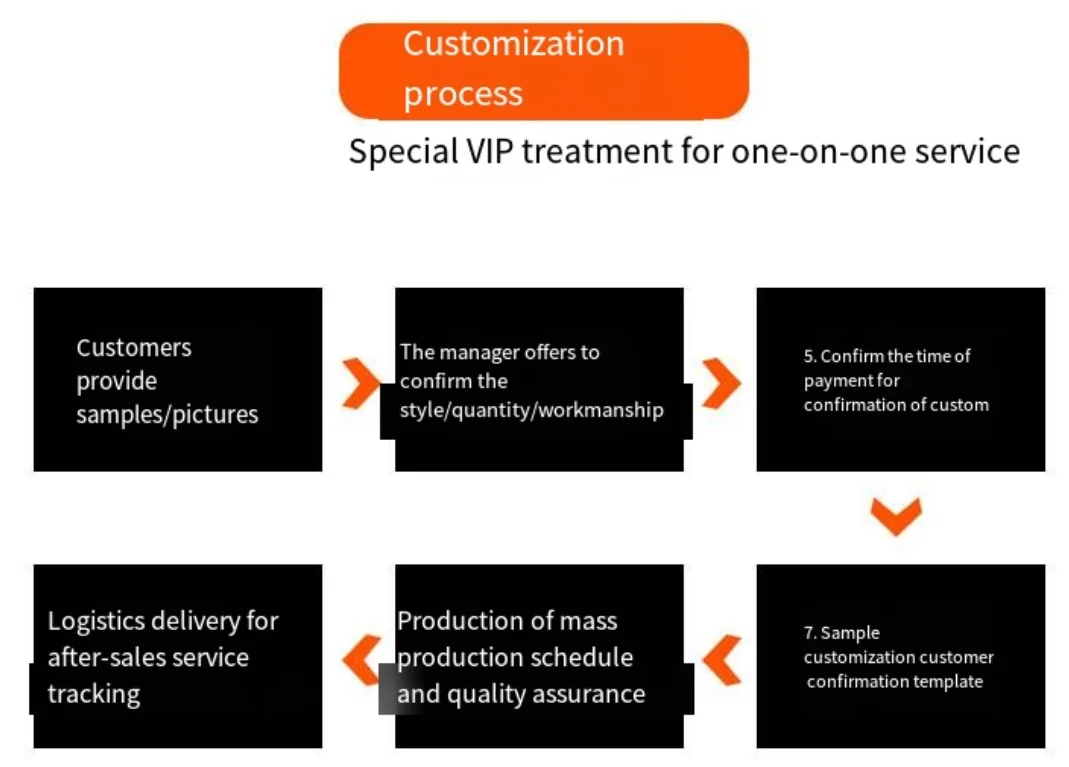 Customization process

Special VIP treatment for one-on-one service

Customers provide samples/pictures

The manager offers to confirm the style/quantity/workmanship

5. Confirm the time of payment for confirmation of custom

7. Sample customization customer confirmation template

Production of mass production schedule and quality assurance

Logistics delivery for after-sales service tracking